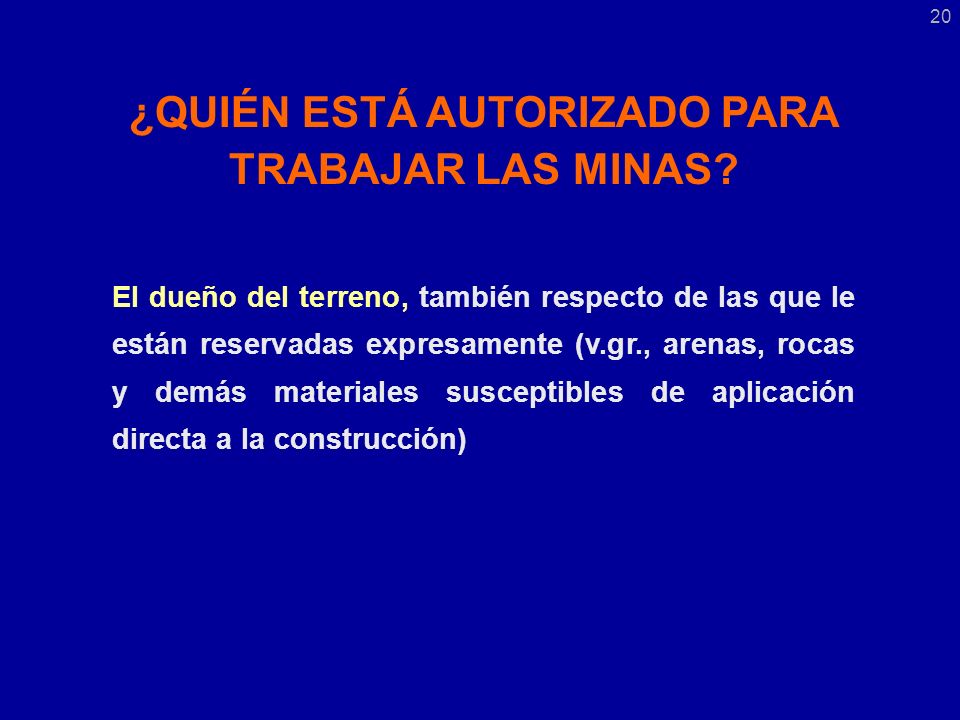 20

¿QUIÉN ESTÁ AUTORIZADO PARA TRABAJAR LAS MINAS?

El dueño del terreno, también respecto de las que le están reservadas expresamente (v.gr., arenas, rocas y demás materiales susceptibles de aplicación directa a la construcción)